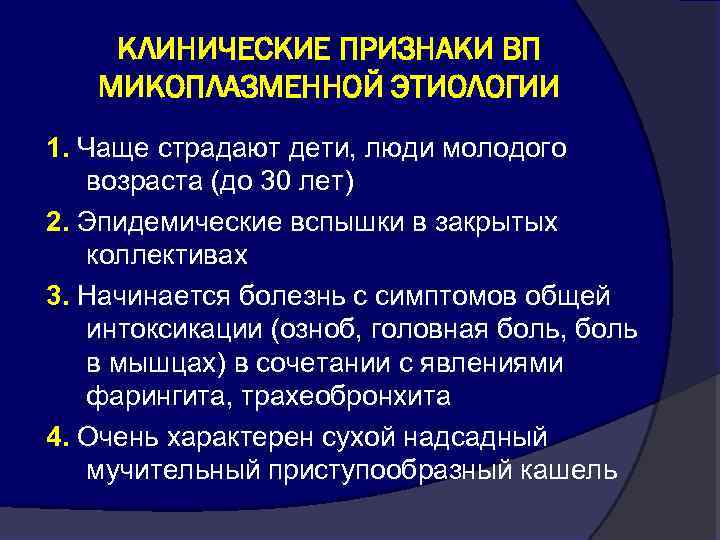 КЛИНИЧЕСКИЕ ПРИЗНАКИ ВП МИКОПЛАЗМЕННОЙ ЭТИОЛОГИИ

1. Чаще страдают дети, люди молодого возраста (до 30 лет)

2. Эпидемические вспышки в закрытых коллективах

3. Начинается болезнь с симптомов общей интоксикации (озноб, головная боль, боль в мышцах) в сочетании с явлениями фарингита, трахеобронхита

4. Очень характерен сухой надсадный мучительный приступообразный кашель